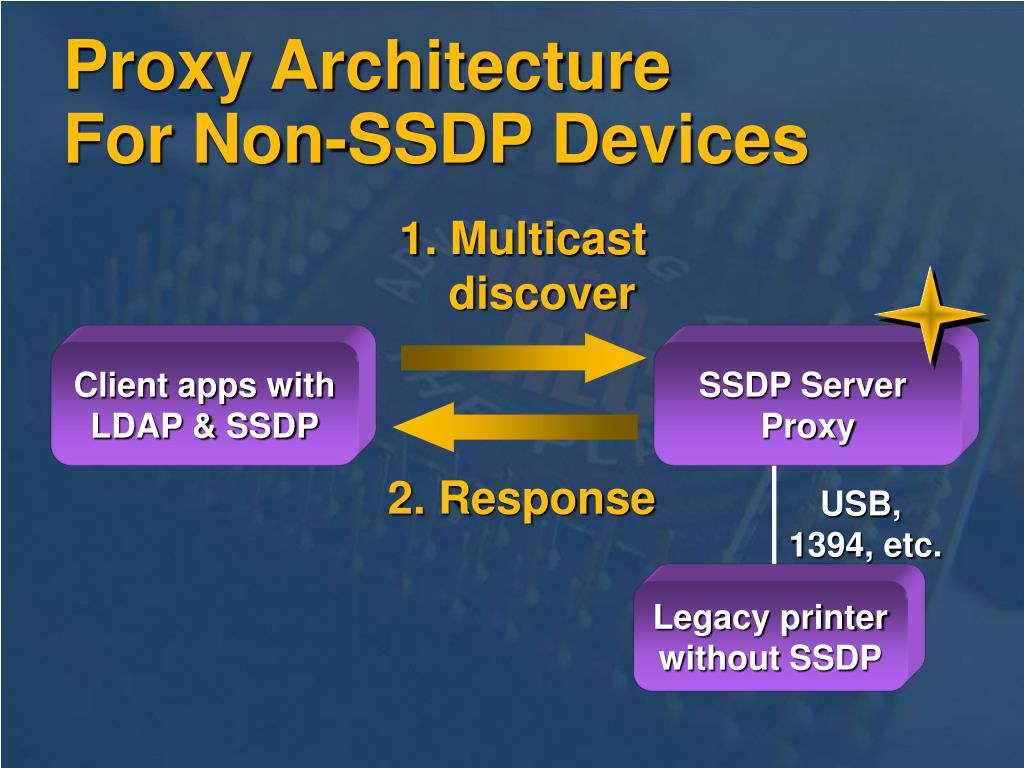 Proxy Architecture
For Non-SSDP Devices

1. Multicast discover

Client apps with LDAP & SSDP

SSDP Server Proxy

2. Response

USB, 1394, etc.

Legacy printer without SSDP